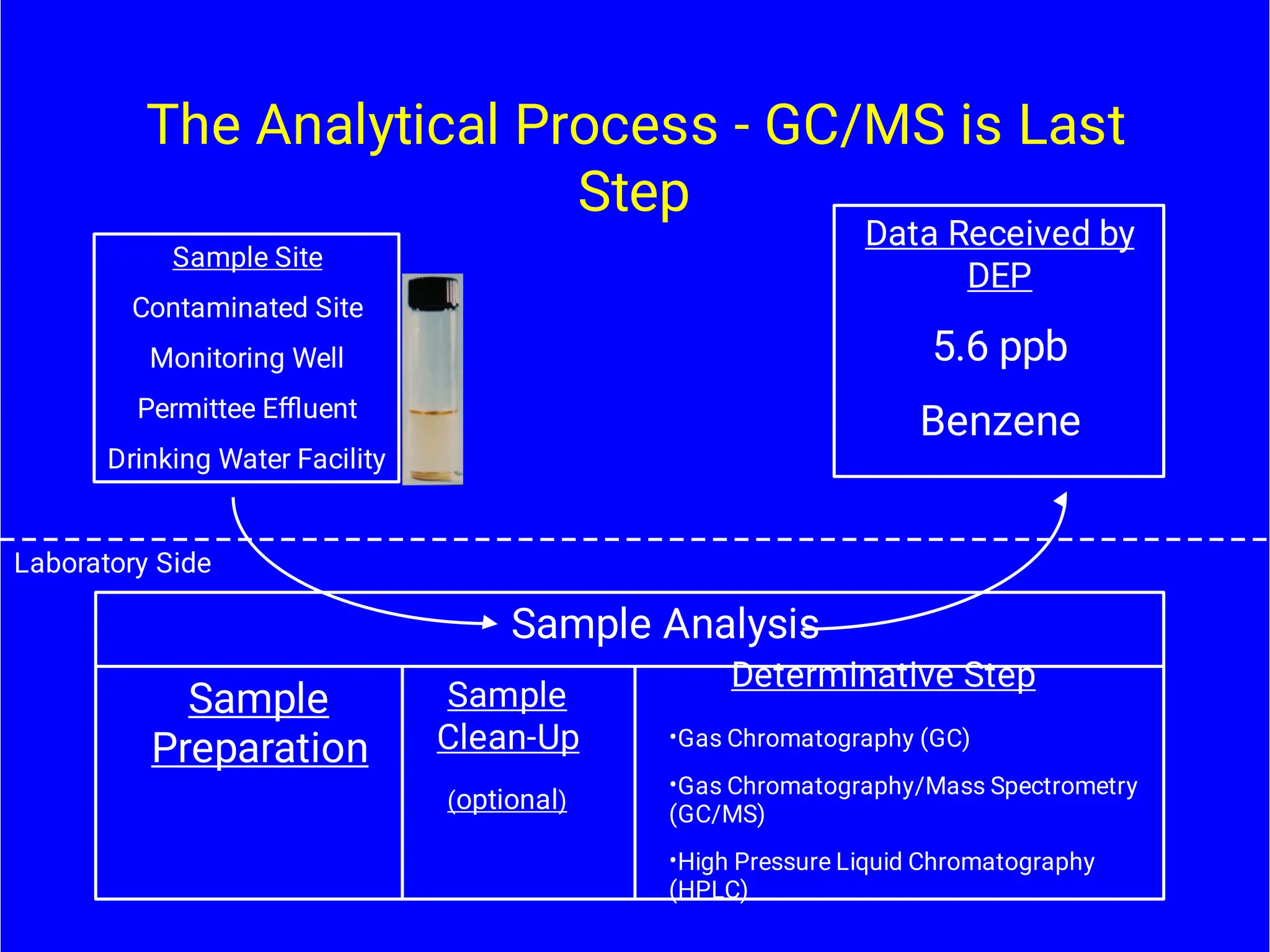 The Analytical Process - GC/MS is Last Step

Sample Site

Contaminated Site

Monitoring Well

Permittee Effluent

Drinking Water Facility

Data Received by DEP

5.6 ppb

Benzene

Laboratory Side

Sample Analysis

Sample Preparation

Sample Clean-Up

(optional)

Determinative Step

•Gas Chromatography (GC)

•Gas Chromatography/Mass Spectrometry (GC/MS)

•High Pressure Liquid Chromatography (HPLC)